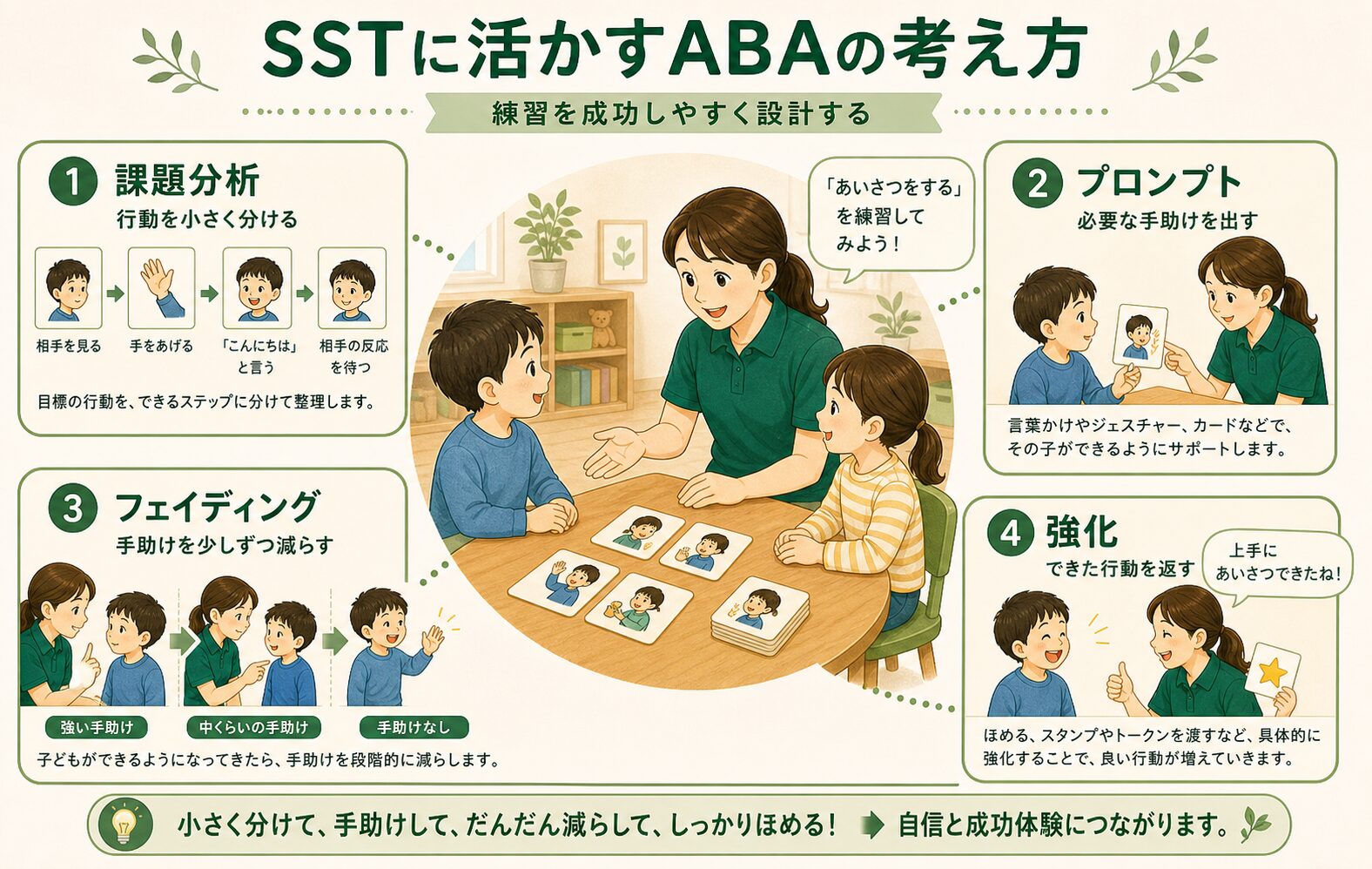 SSTに活かすABAの考え方

練習を成功しやすく設計する

1 課題分析
行動を小さく分ける

相手を見る
手をあげる
「こんにちは」と言う
相手の反応を待つ

目標の行動を、できるステップに分けて整理します。

「あいさつをする」を練習してみよう！

2 プロンプト
必要な手助けを出す

言葉かけやジェスチャー、カードなどで、その子ができるようにサポートします。

3 フェイディング
手助けを少しずつ減らす

強い手助け
中くらいの手助け
手助けなし

子どもができるようになってきたら、手助けを段階的に減らします。

4 強化
できた行動を返す

上手にあいさつできたね！

ほめる、スタンプやトークンを渡すなど、具体的に強化することで、良い行動が増えていきます。

小さく分けて、手助けして、だんだん減らして、しっかりほめる！ 自信と成功体験につながります。